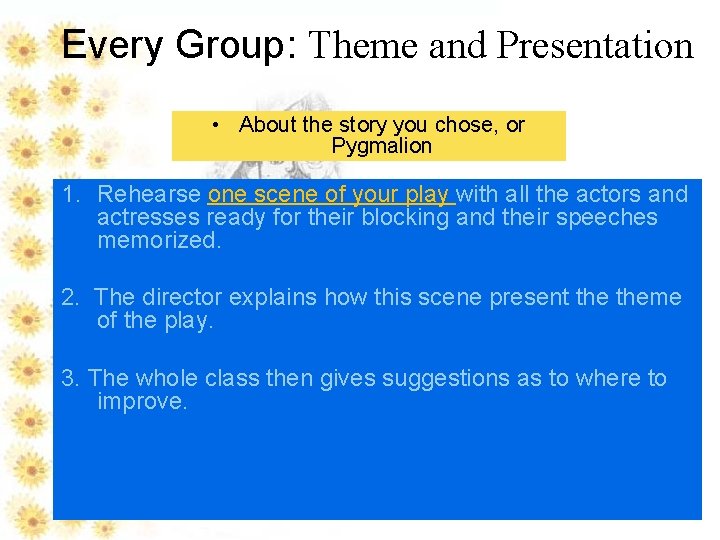 Every Group: Theme and Presentation

• About the story you chose, or Pygmalion

1. Rehearse one scene of your play with all the actors and actresses ready for their blocking and their speeches memorized.

2. The director explains how this scene present the theme of the play.

3. The whole class then gives suggestions as to where to improve.